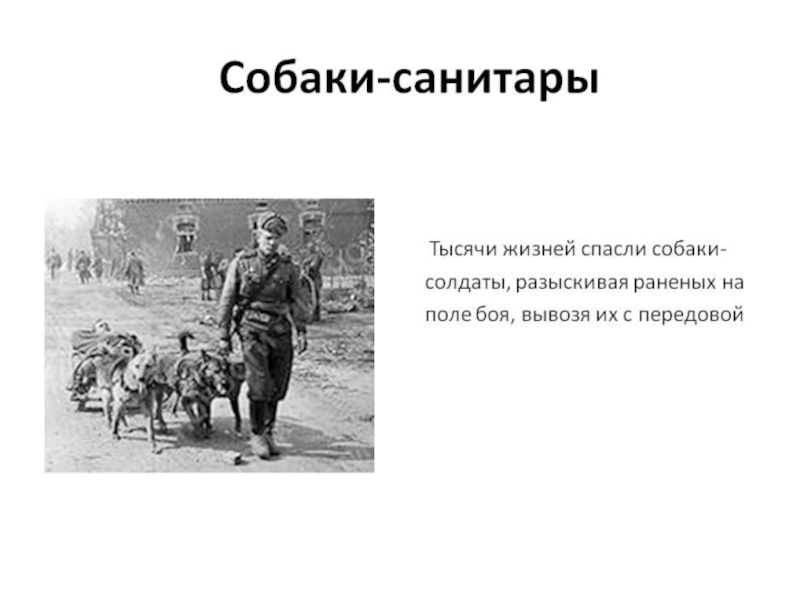 Собаки-санитары

Тысячи жизней спасли собаки-солдаты, разыскивая раненых на поле боя, вывозя их с передовой